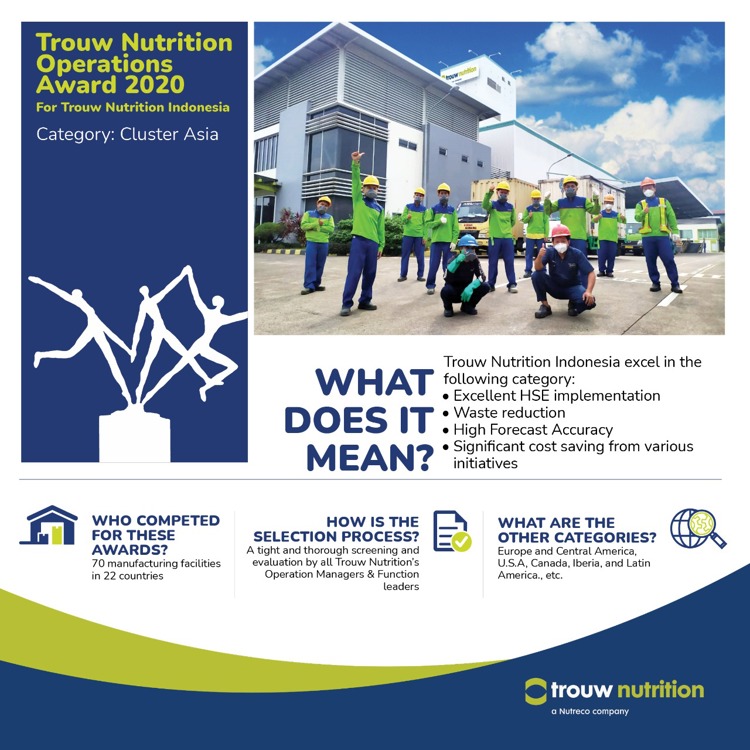 Trouw Nutrition Operations Award 2020
For Trouw Nutrition Indonesia

Category: Cluster Asia

trouw nutrition

WHAT DOES IT MEAN?

Trouw Nutrition Indonesia excel in the following category:
• Excellent HSE implementation
• Waste reduction
• High Forecast Accuracy
• Significant cost saving from various initiatives

WHO COMPETED FOR THESE AWARDS?
70 manufacturing facilities in 22 countries

HOW IS THE SELECTION PROCESS?
A tight and thorough screening and evaluation by all Trouw Nutrition's Operation Managers & Function leaders

WHAT ARE THE OTHER CATEGORIES?
Europe and Central America, U.S.A, Canada, Iberia, and Latin America., etc.

trouw nutrition
a Nutreco company